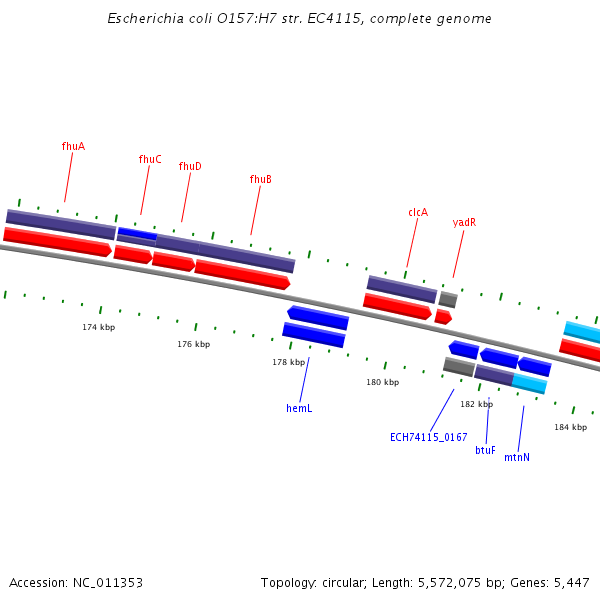 Escherichia coli O157:H7 str. EC4115, complete genome

fhuA

fhuC

fhuD

fhuB

clcA

yadR

174 kbp

176 kbp

178 kbp

180 kbp

182 kbp

184 kbp

hemL

ECH74115_0167

btuF

mtnN

Accession: NC_011353

Topology: circular; Length: 5,572,075 bp; Genes: 5,447